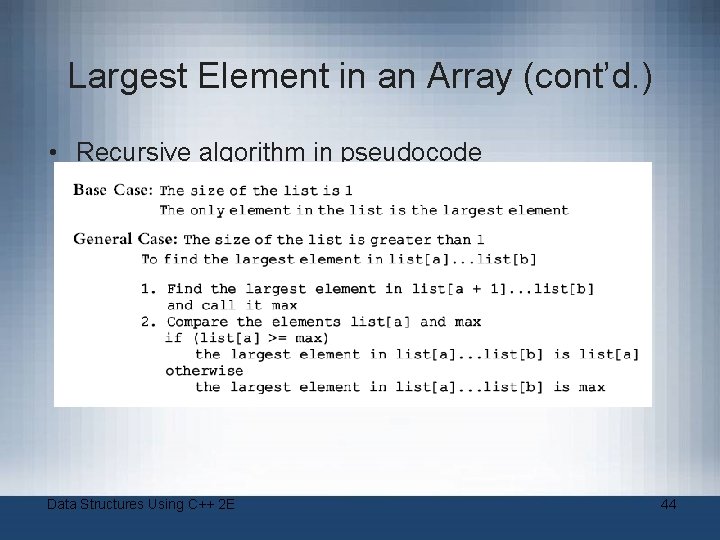 Largest Element in an Array (cont'd.)

• Recursive algorithm in pseudocode

Base Case: The size of the list is 1
The only element in the list is the largest element

General Case: The size of the list is greater than 1
To find the largest element in list[a]...list[b]

1. Find the largest element in list[a + 1]...list[b] and call it max
2. Compare the elements list[a] and max
if (list[a] >= max)
the largest element in list[a]...list[b] is list[a]
otherwise
the largest element in list[a]...list[b] is max

Data Structures Using C++ 2E

44